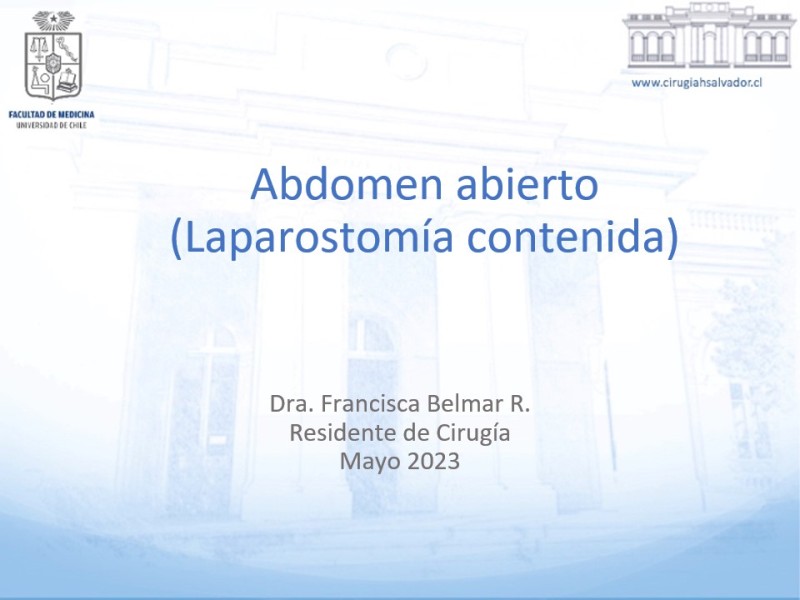 FACULTAD DE MEDICINA
UNIVERSIDAD DE CHILE

www.cirugiahsalvador.cl

Abdomen abierto
(Laparostomía contenida)

Dra. Francisca Belmar R.
Residente de Cirugía
Mayo 2023